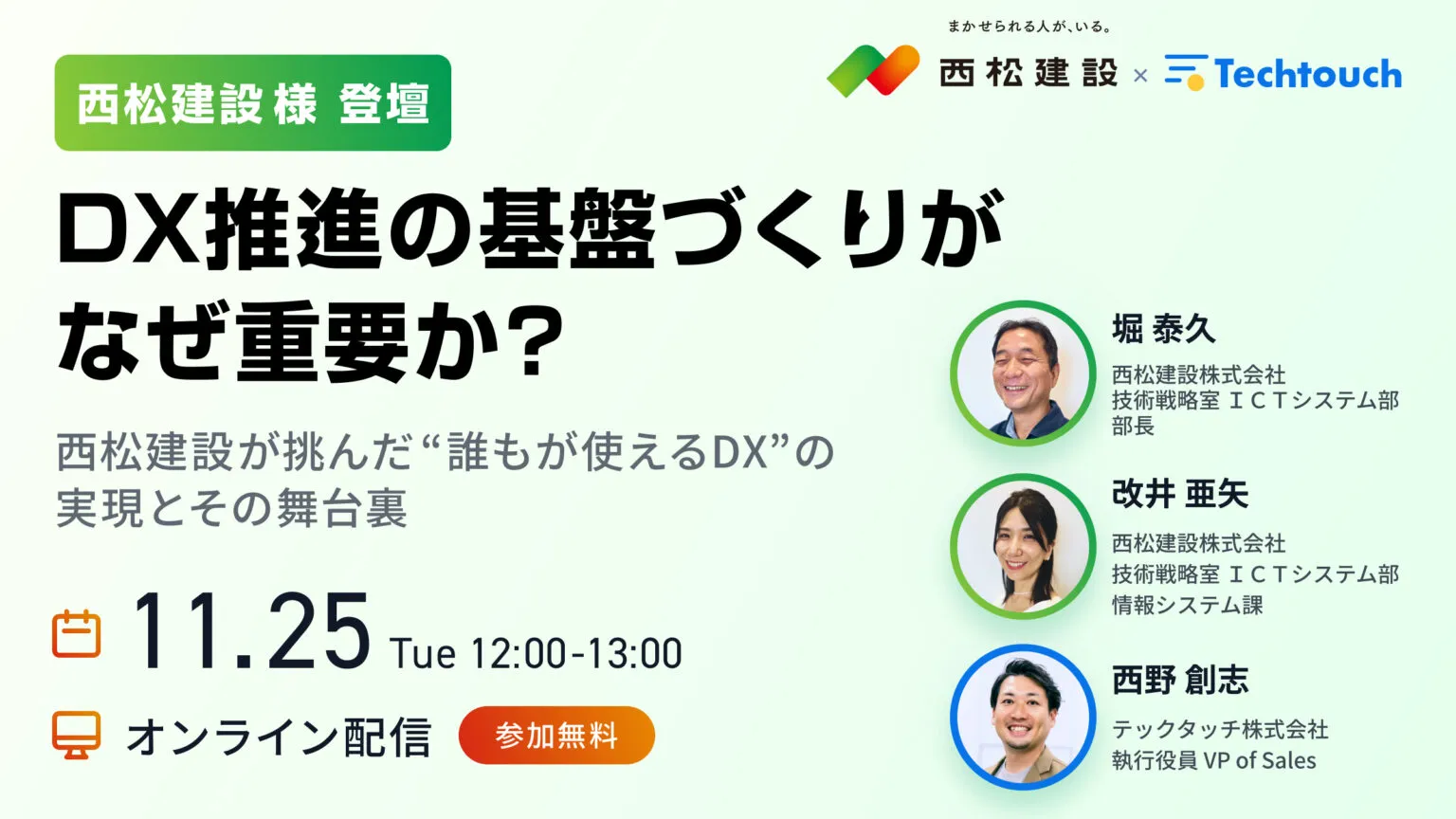 まかせられる人が、いる。
西松建設 × Techtouch

西松建設様 登壇

DX推進の基盤づくりがなぜ重要か？

西松建設が挑んだ“誰もが使えるDX”の実現とその舞台裏

11.25 Tue 12:00-13:00

オンライン配信 参加無料

堀 泰久
西松建設株式会社
技術戦略室 ＩＣＴシステム部
部長

改井 亜矢
西松建設株式会社
技術戦略室 ＩＣＴシステム部
情報システム課

西野 創志
テックタッチ株式会社
執行役員 VP of Sales